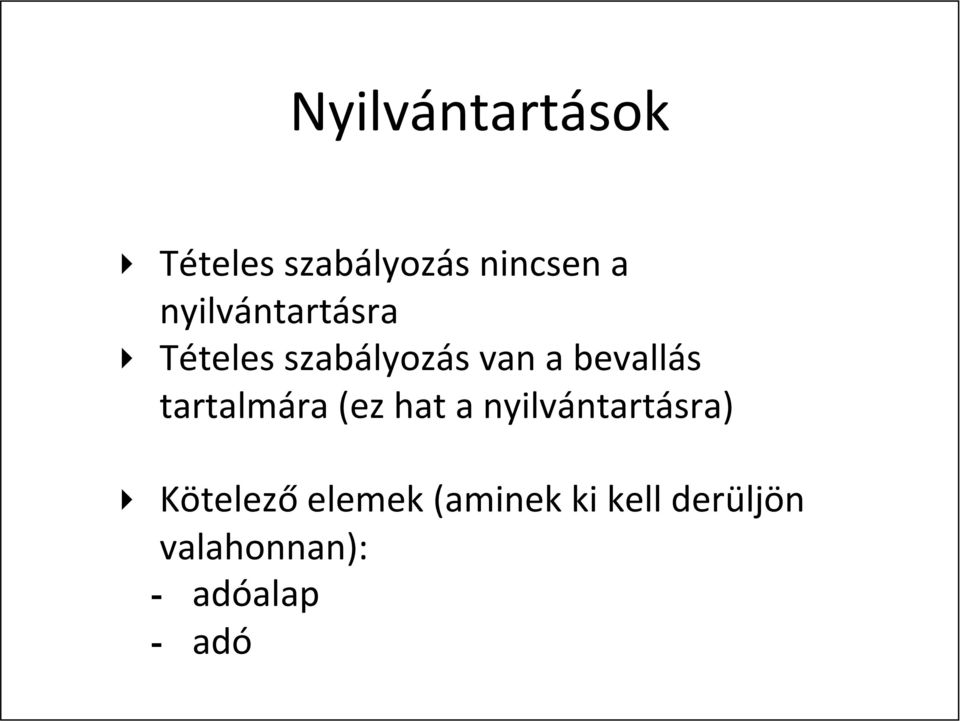 Nyilvántartások

Tételes szabályozás nincsen a nyilvántartásra

Tételes szabályozás van a bevallás tartalmára (ez hat a nyilvántartásra)

Kötelező elemek (aminek ki kell derüljön valahonnan):
- adóalap
- adó